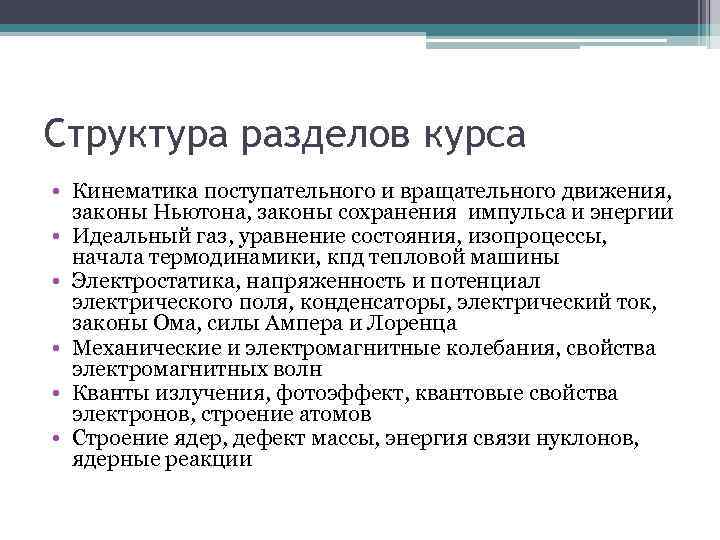 Структура разделов курса

• Кинематика поступательного и вращательного движения, законы Ньютона, законы сохранения импульса и энергии
• Идеальный газ, уравнение состояния, изопроцессы, начала термодинамики, кпд тепловой машины
• Электростатика, напряженность и потенциал электрического поля, конденсаторы, электрический ток, законы Ома, силы Ампера и Лоренца
• Механические и электромагнитные колебания, свойства электромагнитных волн
• Кванты излучения, фотоэффект, квантовые свойства электронов, строение атомов
• Строение ядер, дефект массы, энергия связи нуклонов, ядерные реакции